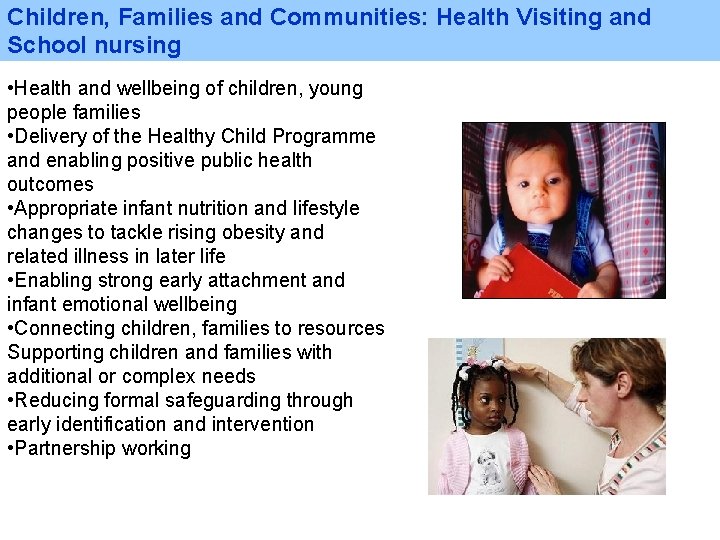 Children, Families and Communities: Health Visiting and School nursing

•Health and wellbeing of children, young people families
•Delivery of the Healthy Child Programme and enabling positive public health outcomes
•Appropriate infant nutrition and lifestyle changes to tackle rising obesity and related illness in later life
•Enabling strong early attachment and infant emotional wellbeing
•Connecting children, families to resources Supporting children and families with additional or complex needs
•Reducing formal safeguarding through early identification and intervention
•Partnership working